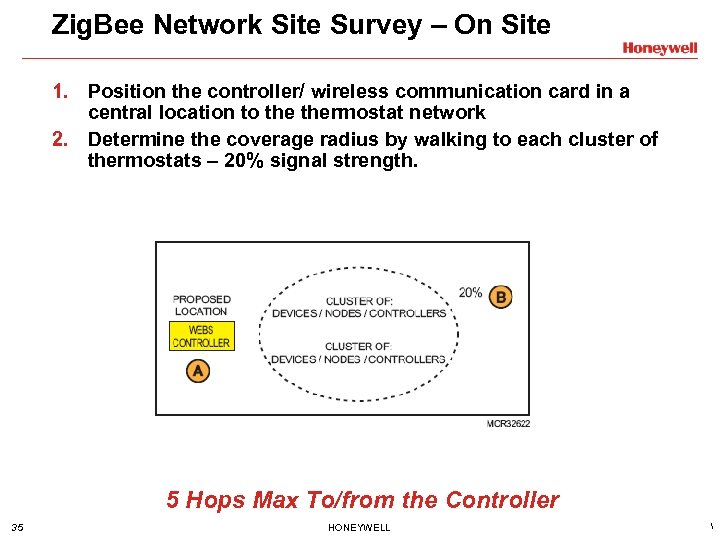 ZigBee Network Site Survey – On Site

Honeywell

1. Position the controller/ wireless communication card in a central location to the thermostat network

2. Determine the coverage radius by walking to each cluster of thermostats – 20% signal strength.

PROPOSED LOCATION

WEBS CONTROLLER

A

CLUSTER OF: DEVICES / NODES / CONTROLLERS

CLUSTER OF: DEVICES / NODES / CONTROLLERS

20%

B

MCR32622

5 Hops Max To/from the Controller

35

HONEYWELL